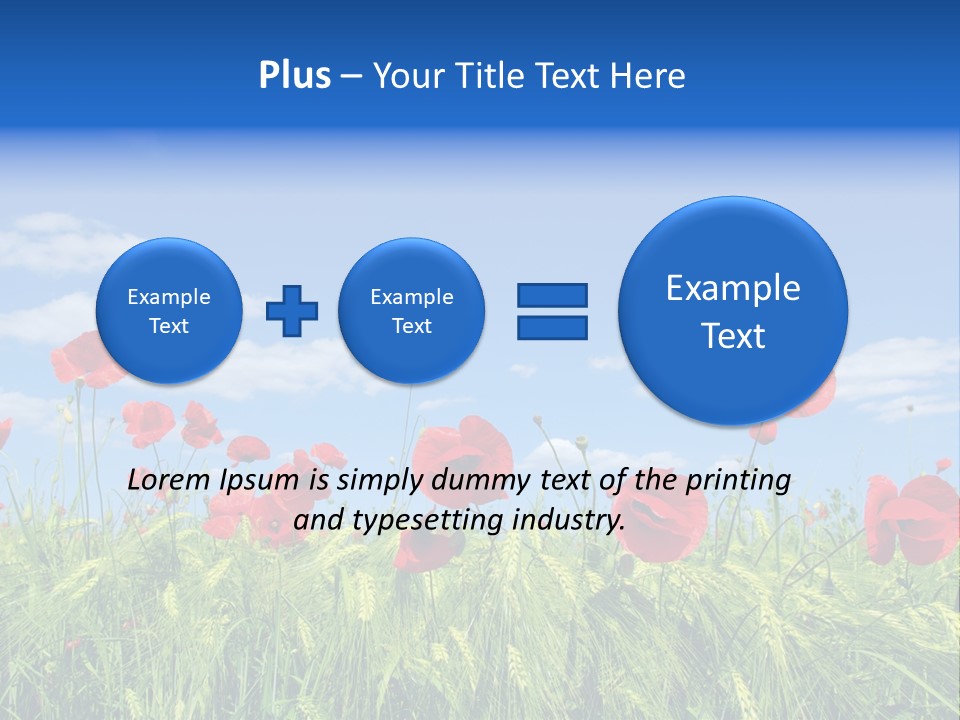 Plus – Your Title Text Here

Example Text

Example Text

Example Text

Lorem Ipsum is simply dummy text of the printing and typesetting industry.